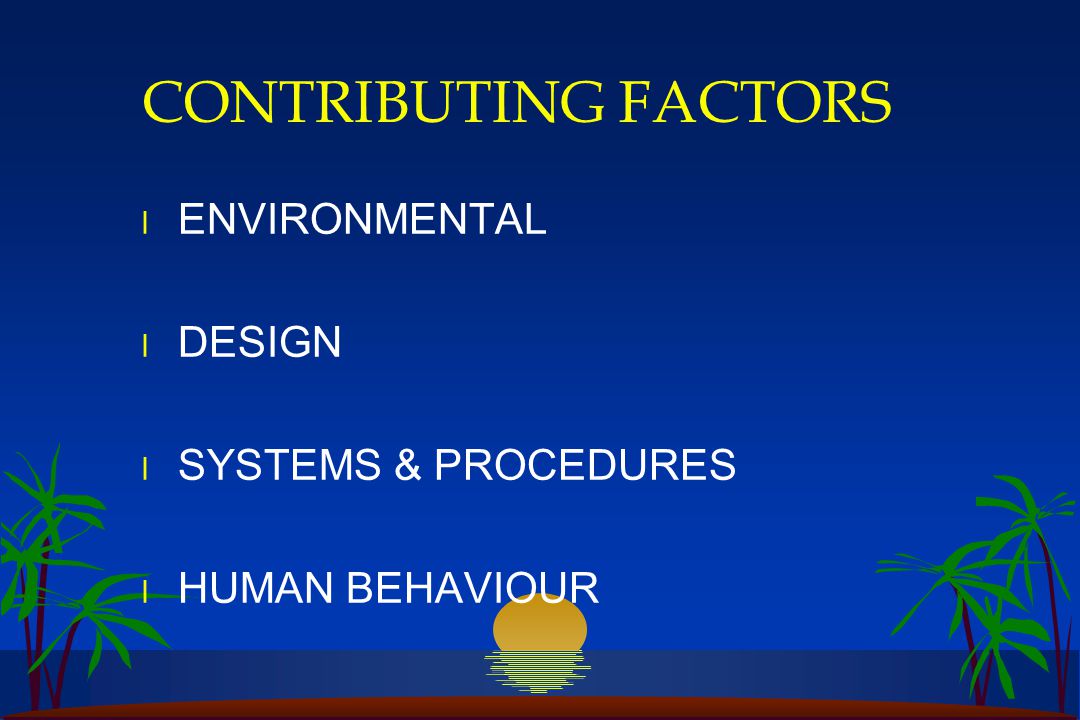 CONTRIBUTING FACTORS

l ENVIRONMENTAL

l DESIGN

l SYSTEMS & PROCEDURES

l HUMAN BEHAVIOUR